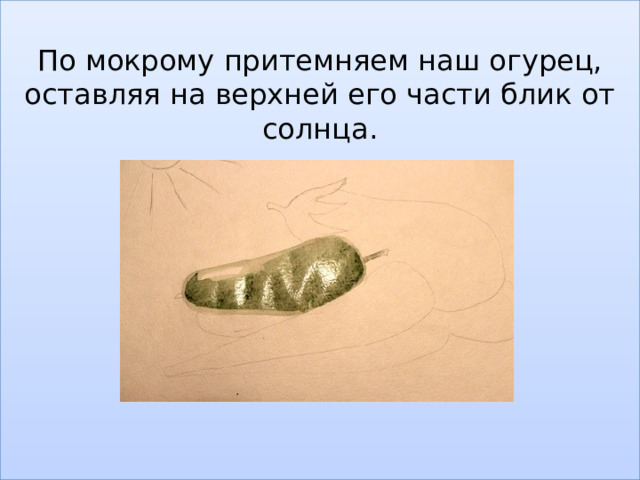 По мокрому притемняем наш огурец, оставляя на верхней его части блик от солнца.